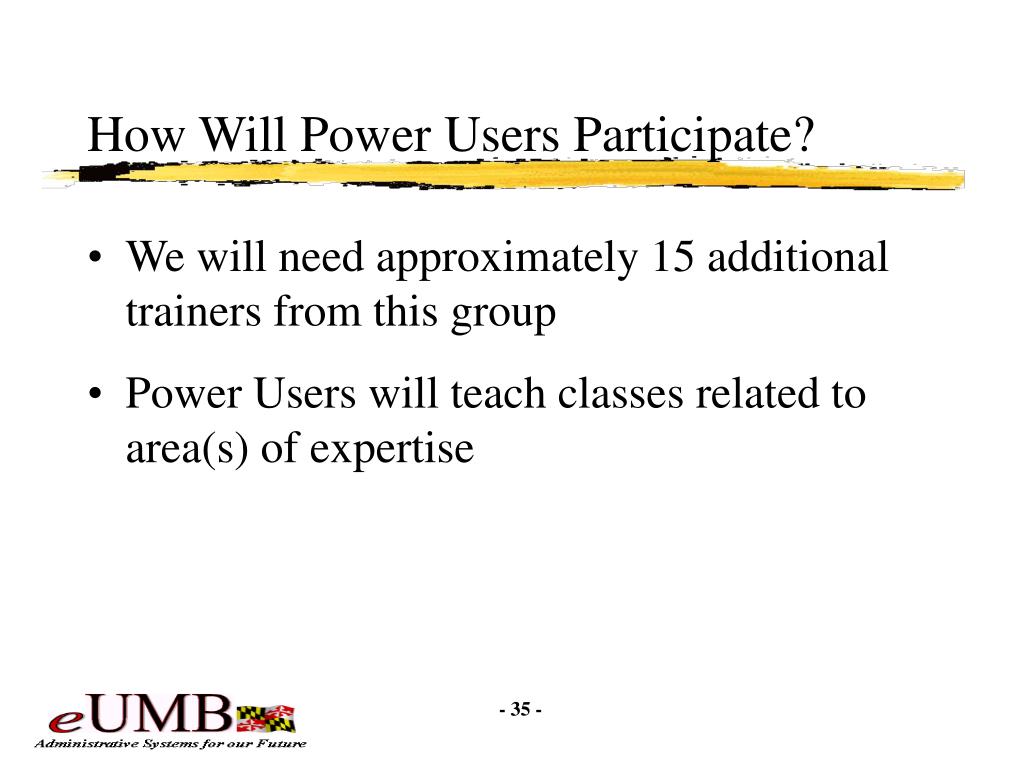 How Will Power Users Participate?

• We will need approximately 15 additional trainers from this group

• Power Users will teach classes related to area(s) of expertise

eUMB
Administrative Systems for our Future

- 35 -